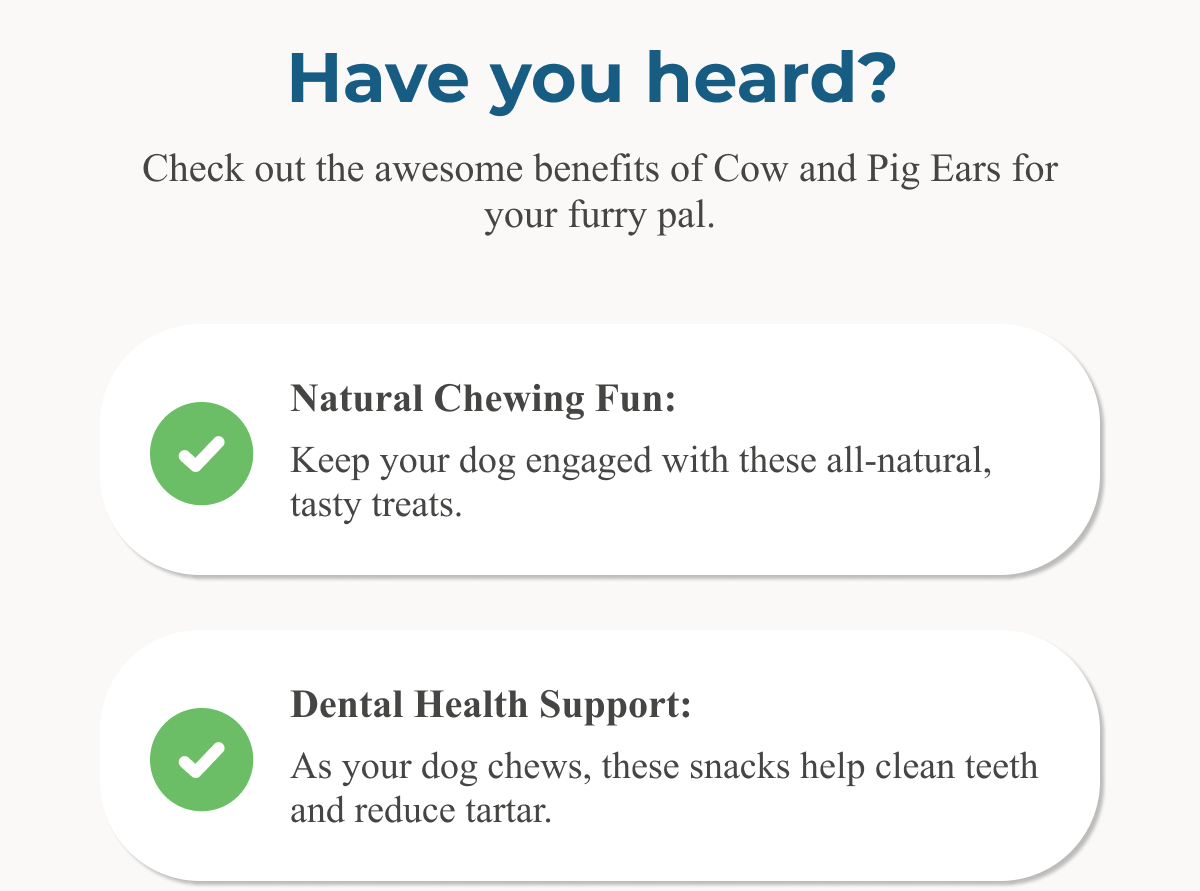 Have you heard?

Check out the awesome benefits of Cow and Pig Ears for your furry pal.

Natural Chewing Fun:

Keep your dog engaged with these all-natural, tasty treats.

Dental Health Support:

As your dog chews, these snacks help clean teeth and reduce tartar.